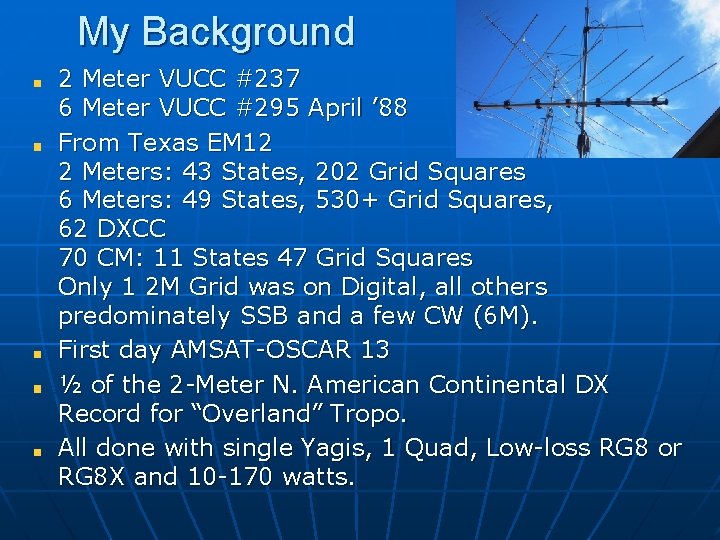 My Background

- 2 Meter VUCC #237
6 Meter VUCC #295 April ’88
- From Texas EM12
2 Meters: 43 States, 202 Grid Squares
6 Meters: 49 States, 530+ Grid Squares, 62 DXCC
70 CM: 11 States 47 Grid Squares
Only 1 2M Grid was on Digital, all others predominately SSB and a few CW (6M).
- First day AMSAT-OSCAR 13
- ½ of the 2-Meter N. American Continental DX Record for “Overland” Tropo.
- All done with single Yagis, 1 Quad, Low-loss RG8 or RG8X and 10-170 watts.